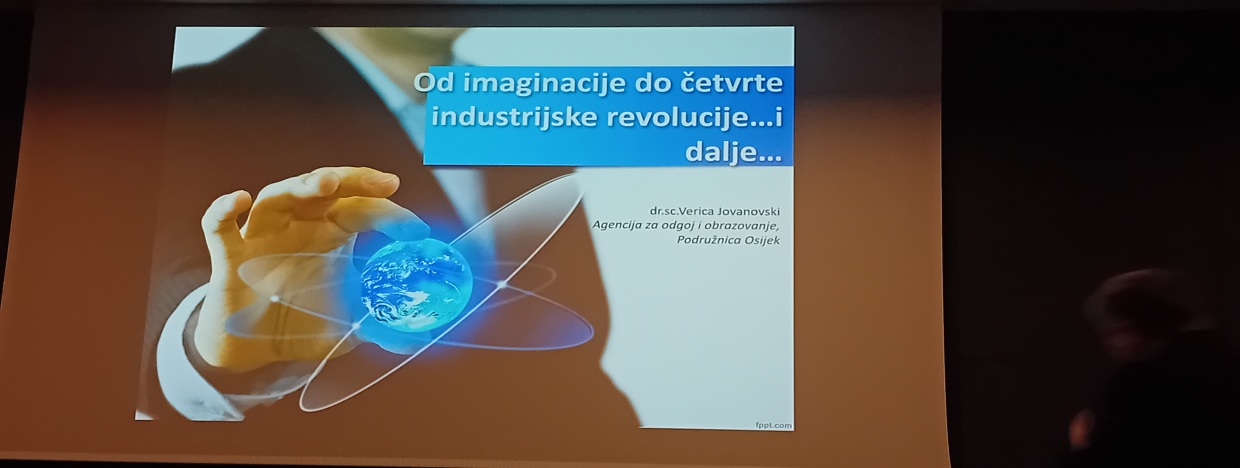 Od imaginacije do četvrte industrijske revolucije...i dalje...

dr.sc.Verica Jovanovski
Agencija za odgoj i obrazovanje,
Podružnica Osijek

fppt.com